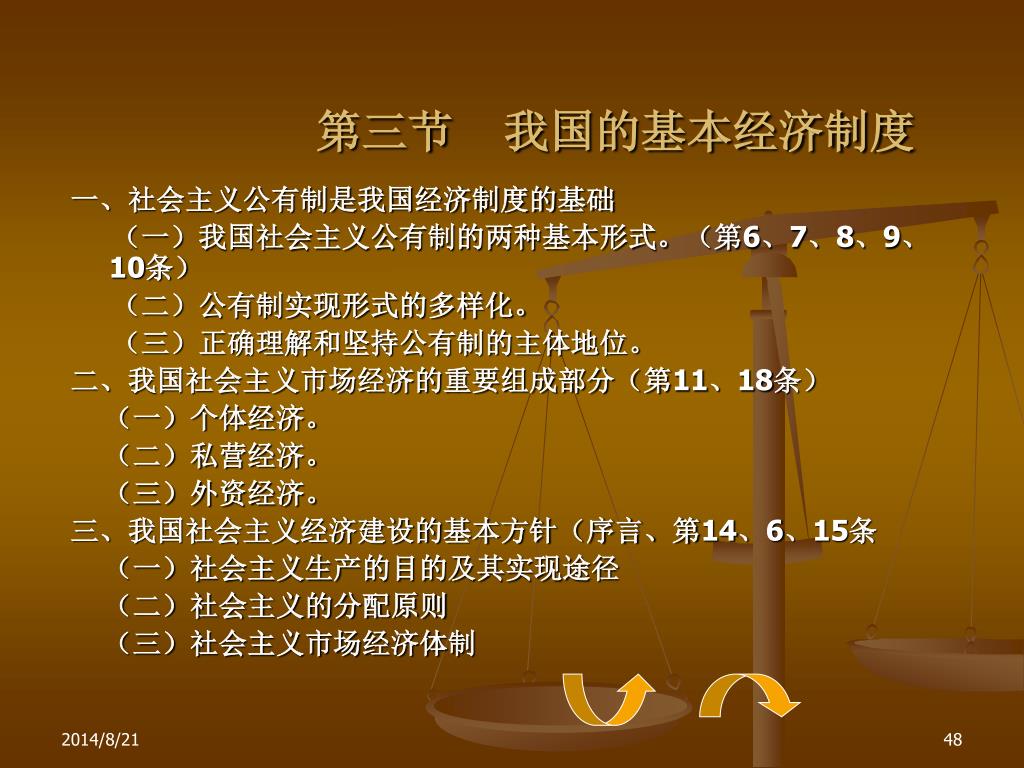 第三节　我国的基本经济制度

一、社会主义公有制是我国经济制度的基础

（一）我国社会主义公有制的两种基本形式。（第6、7、8、9、10条）

（二）公有制实现形式的多样化。

（三）正确理解和坚持公有制的主体地位。

二、我国社会主义市场经济的重要组成部分（第11、18条）

（一）个体经济。

（二）私营经济。

（三）外资经济。

三、我国社会主义经济建设的基本方针（序言、第14、6、15条

（一）社会主义生产的目的及其实现途径

（二）社会主义的分配原则

（三）社会主义市场经济体制

2014/8/21

48